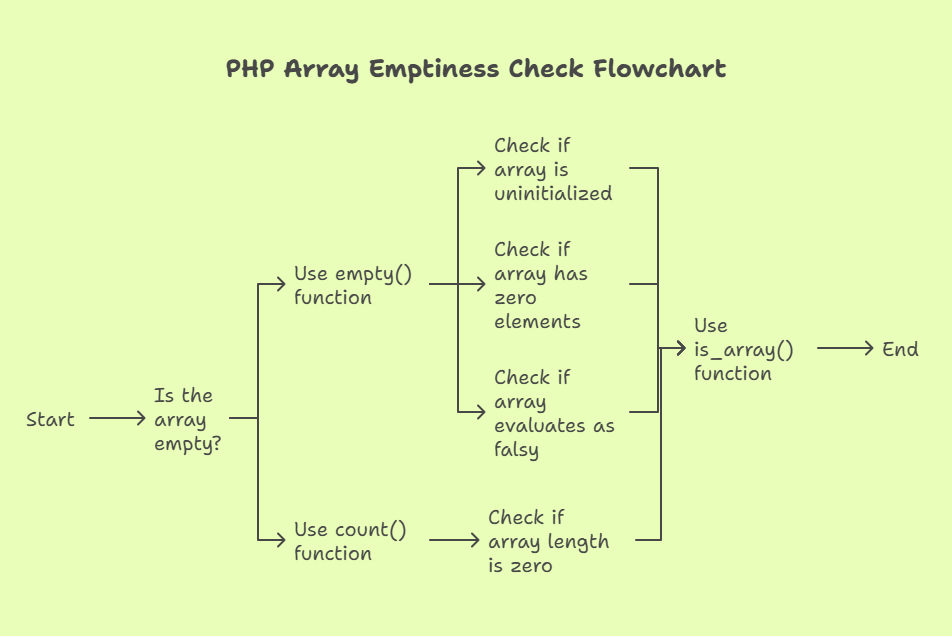 PHP Array Emptiness Check Flowchart

Start

Is the array empty?

Use empty() function

Check if array is uninitialized

Check if array has zero elements

Check if array evaluates as falsy

Use count() function

Check if array length is zero

Use is_array() function

End